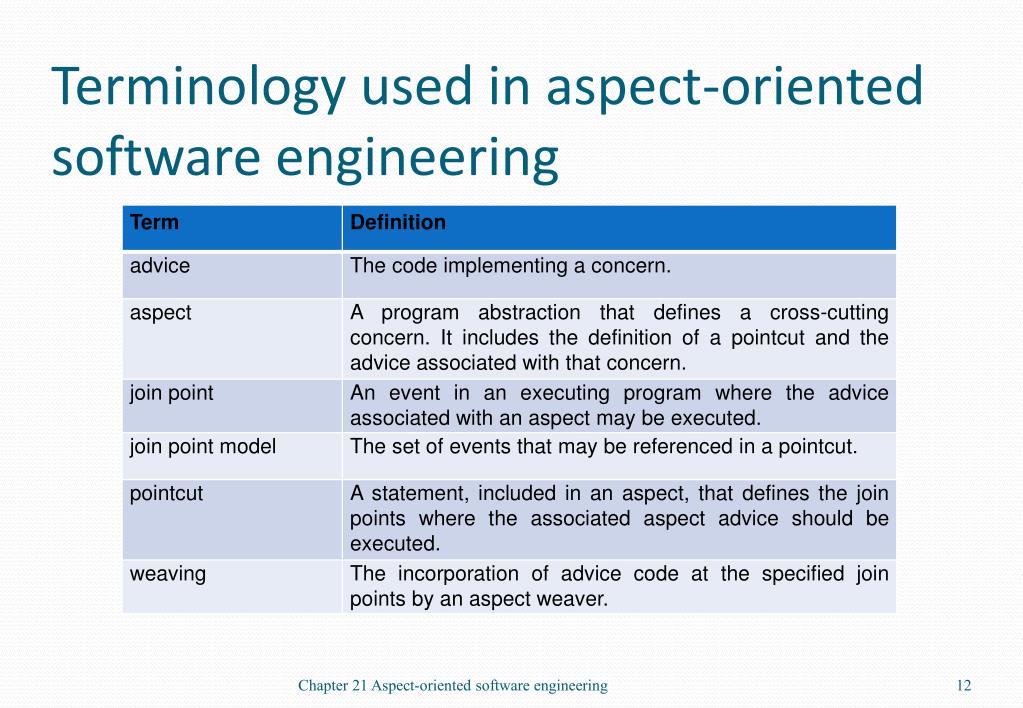 Terminology used in aspect-oriented software engineering

| Term | Definition |
|---|---|
| advice | The code implementing a concern. |
| aspect | A program abstraction that defines a cross-cutting concern. It includes the definition of a pointcut and the advice associated with that concern. |
| join point | An event in an executing program where the advice associated with an aspect may be executed. |
| join point model | The set of events that may be referenced in a pointcut. |
| pointcut | A statement, included in an aspect, that defines the join points where the associated aspect advice should be executed. |
| weaving | The incorporation of advice code at the specified join points by an aspect weaver. |

Chapter 21 Aspect-oriented software engineering

12